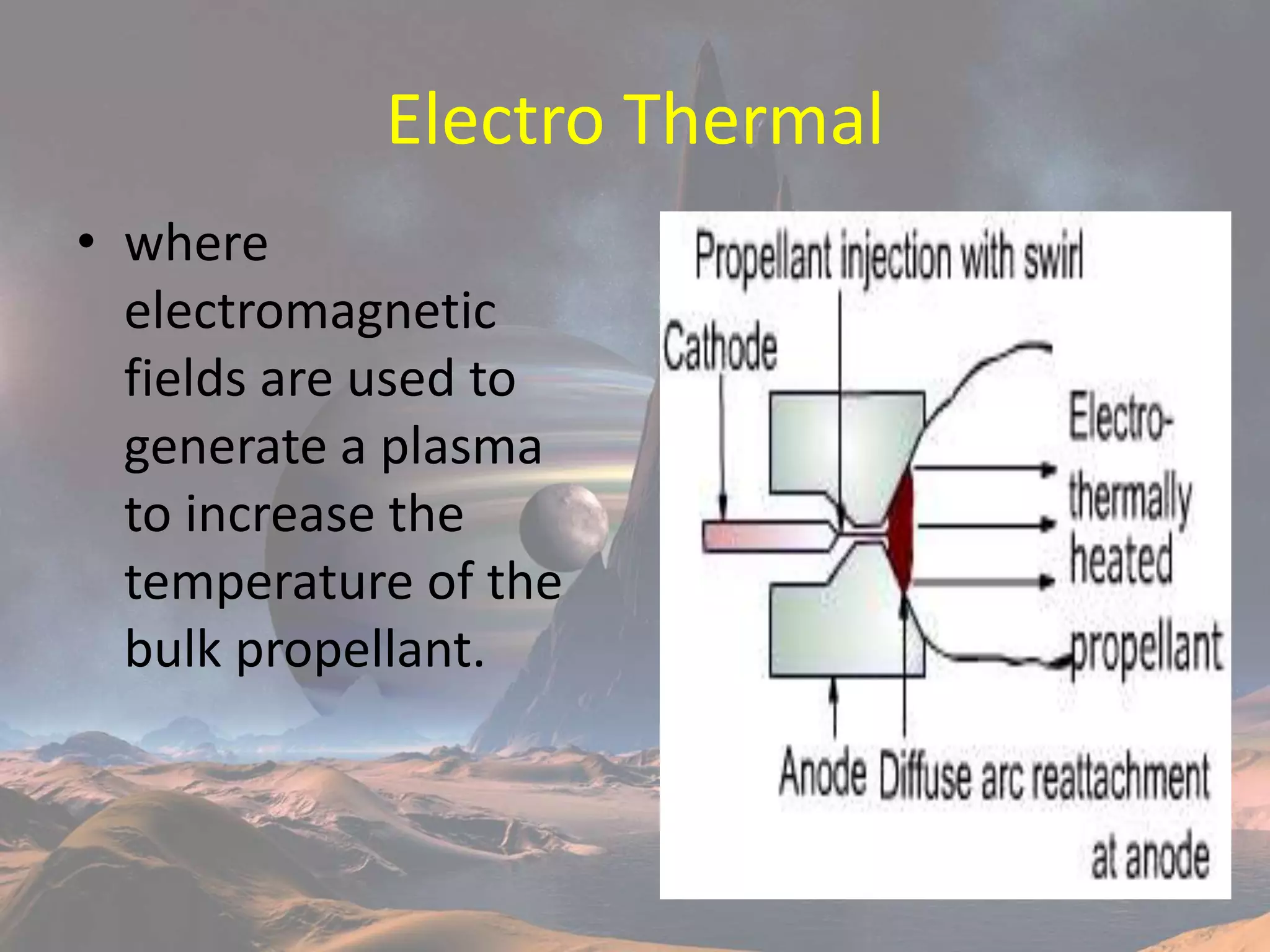 Electro Thermal

• where electromagnetic fields are used to generate a plasma to increase the temperature of the bulk propellant.

Propellant injection with swirl

Cathode

Electro-thermally heated propellant

Anode Diffuse arc reattachment at anode